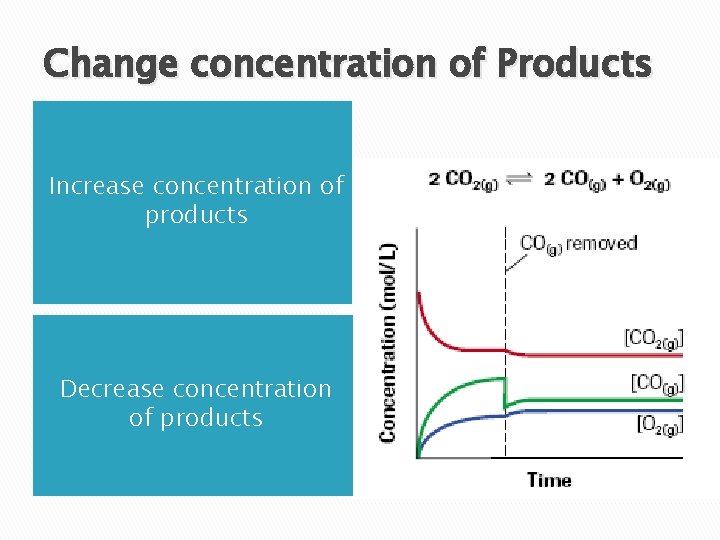 Change concentration of Products

Increase concentration of products

Decrease concentration of products

$2\ CO_{2(g)} \rightleftharpoons 2\ CO_{(g)} + O_{2(g)}$

$CO_{(g)}$ removed

Concentration (mol/L)

$[CO_{2(g)}]$

$[CO_{(g)}]$

$[O_{2(g)}]$

Time